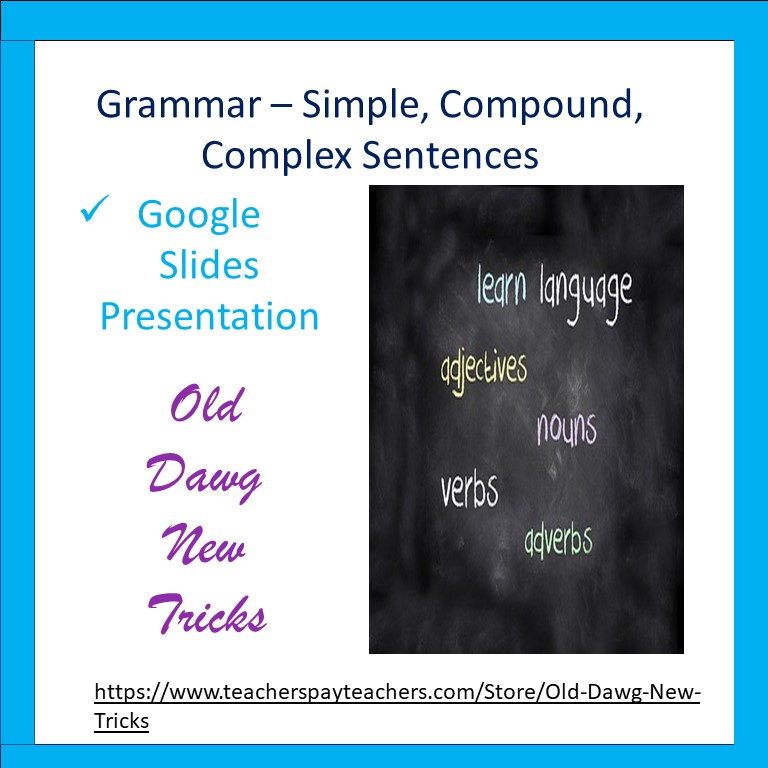 Grammar – Simple, Compound, Complex Sentences

✓ Google Slides Presentation

Old Dawg New Tricks

learn language

adjectives

nouns

verbs

adverbs

https://www.teacherspayteachers.com/Store/Old-Dawg-New-Tricks